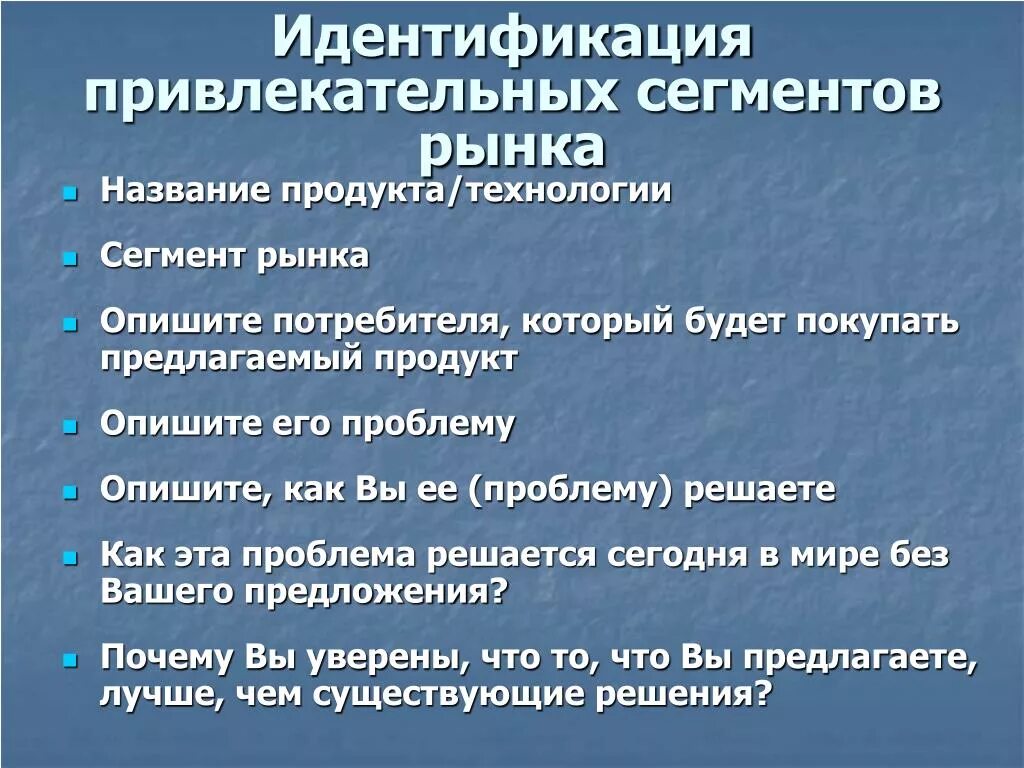 Идентификация привлекательных сегментов рынка

- Название продукта/технологии
- Сегмент рынка
- Опишите потребителя, который будет покупать предлагаемый продукт
- Опишите его проблему
- Опишите, как Вы ее (проблему) решаете
- Как эта проблема решается сегодня в мире без Вашего предложения?
- Почему Вы уверены, что то, что Вы предлагаете, лучше, чем существующие решения?